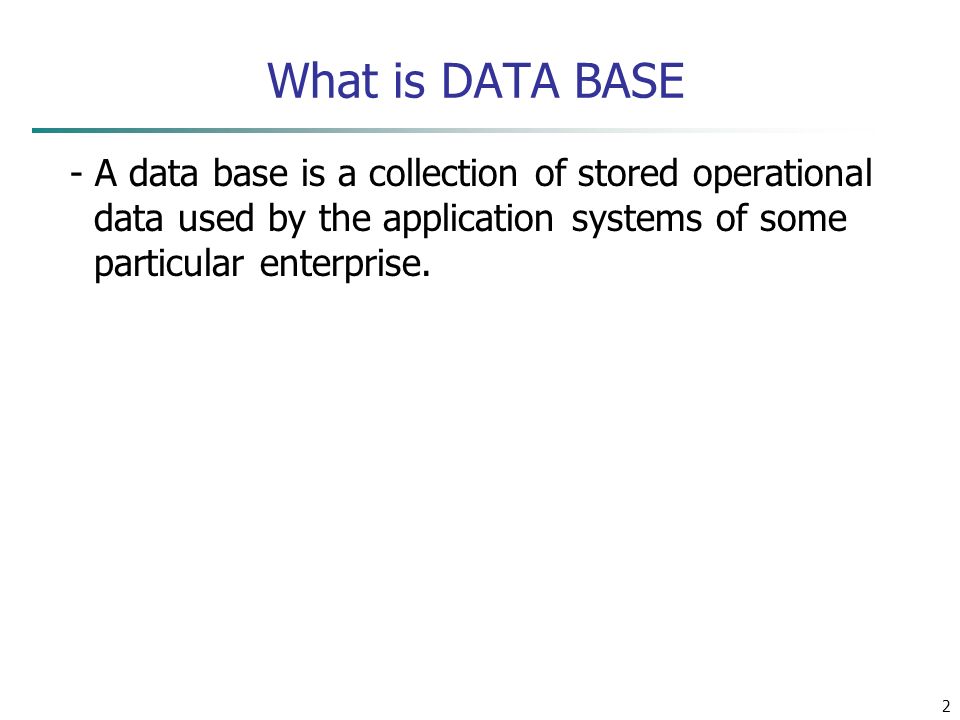 What is DATA BASE

- A data base is a collection of stored operational data used by the application systems of some particular enterprise.

2